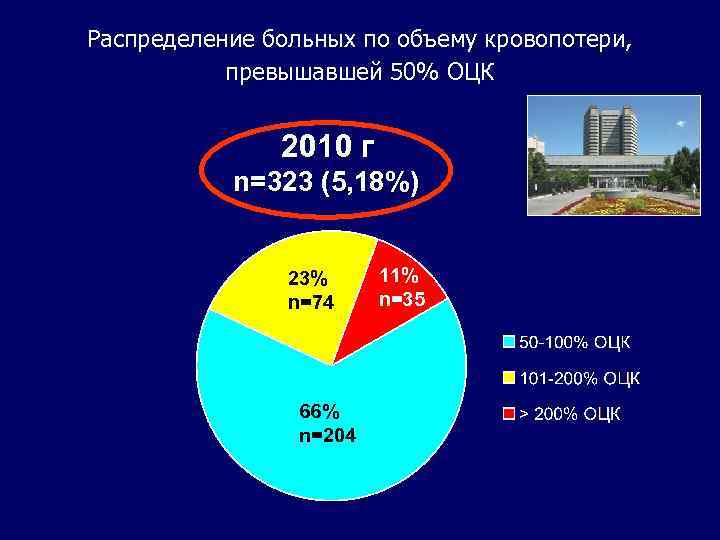 Распределение больных по объему кровопотери, превышавшей 50% ОЦК

2010 г
n=323 (5,18%)

23%
n=74

11%
n=35

66%
n=204

50-100% ОЦК
101-200% ОЦК
> 200% ОЦК